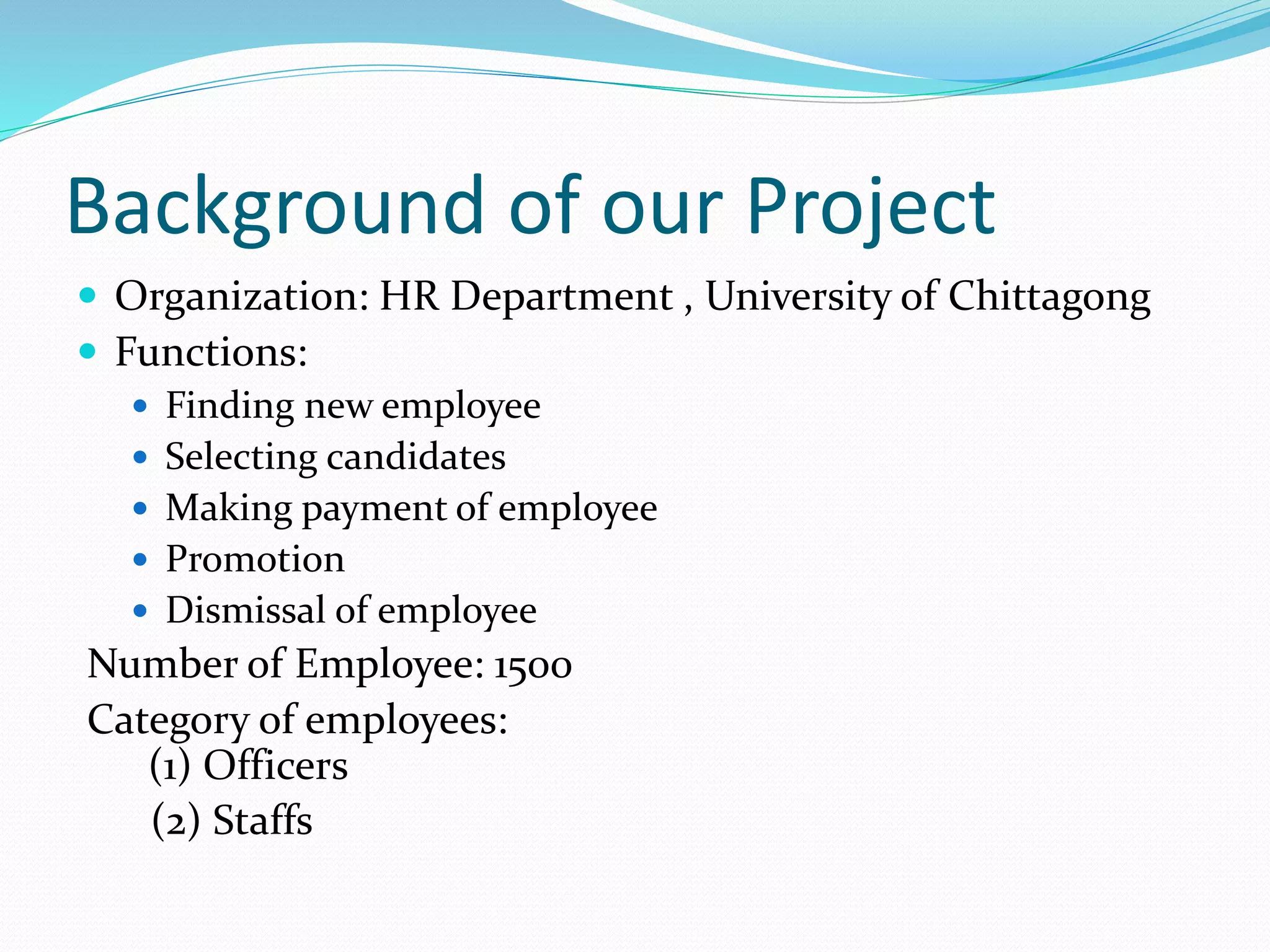 Background of our Project

- Organization: HR Department , University of Chittagong
- Functions:
  - Finding new employee
  - Selecting candidates
  - Making payment of employee
  - Promotion
  - Dismissal of employee

Number of Employee: 1500

Category of employees:
(1) Officers
(2) Staffs